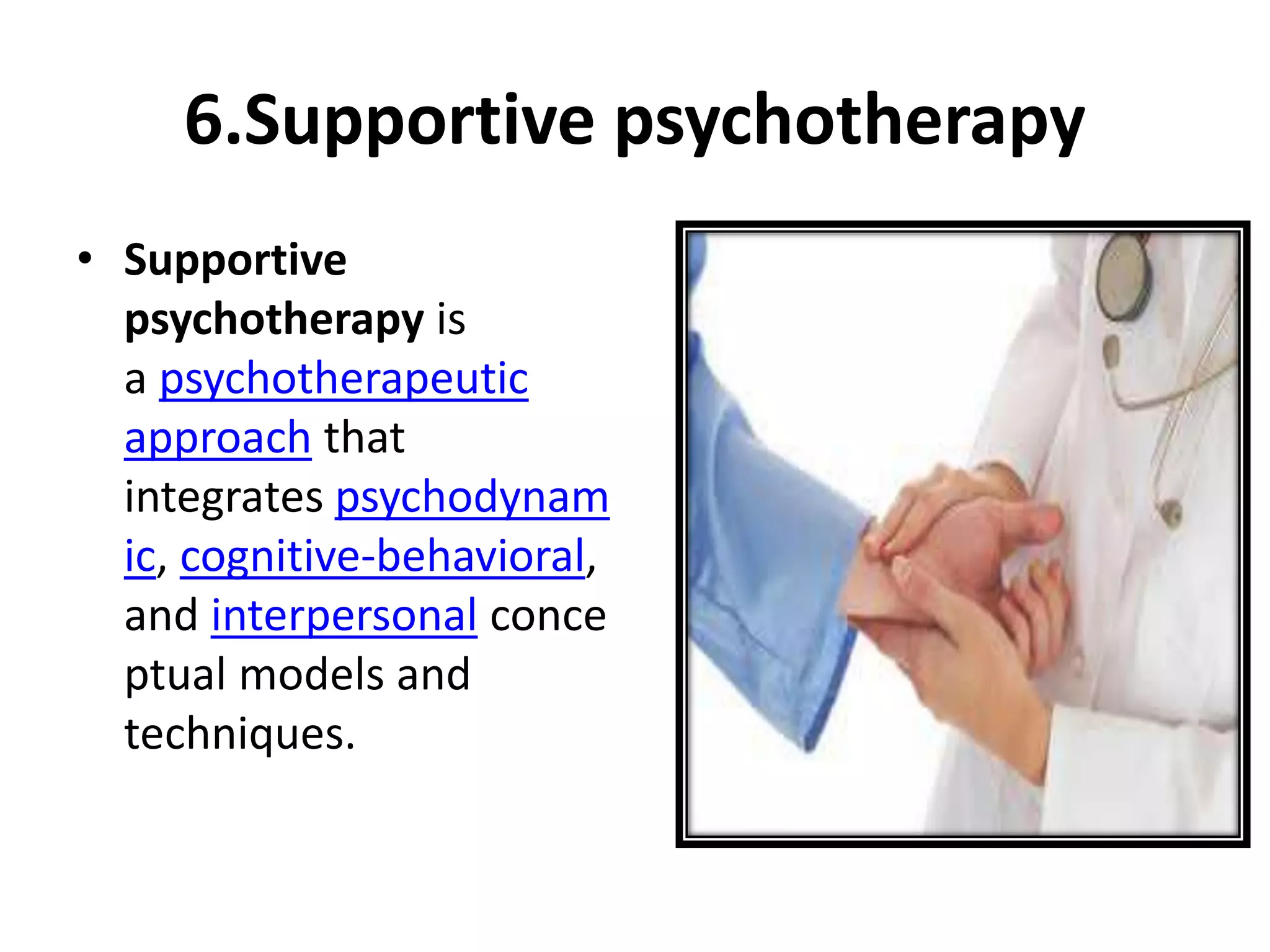 6.Supportive psychotherapy

• Supportive psychotherapy is a psychotherapeutic approach that integrates psychodynamic, cognitive-behavioral, and interpersonal conceptual models and techniques.